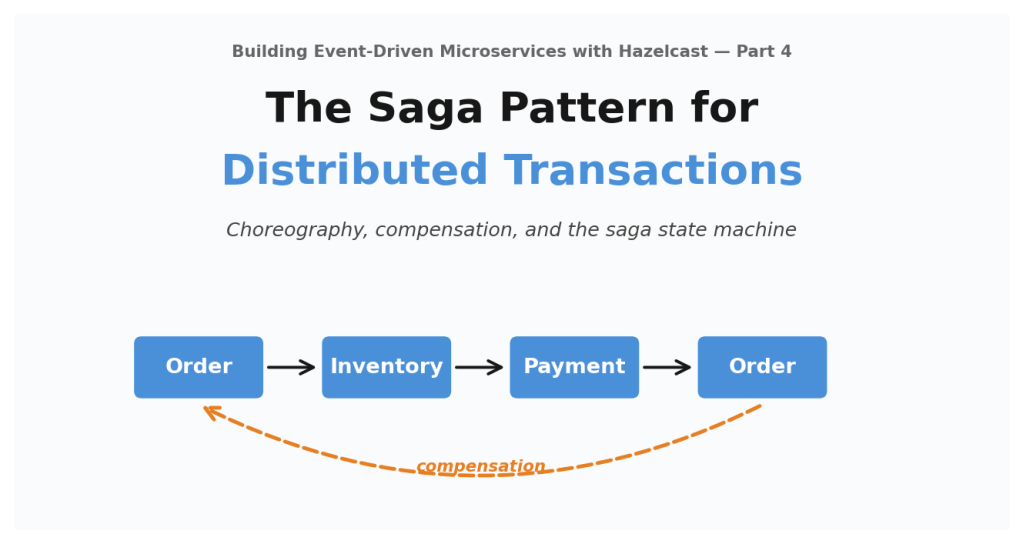 Building Event-Driven Microservices with Hazelcast — Part 4

The Saga Pattern for Distributed Transactions

Choreography, compensation, and the saga state machine

Order
Inventory
Payment
Order

compensation